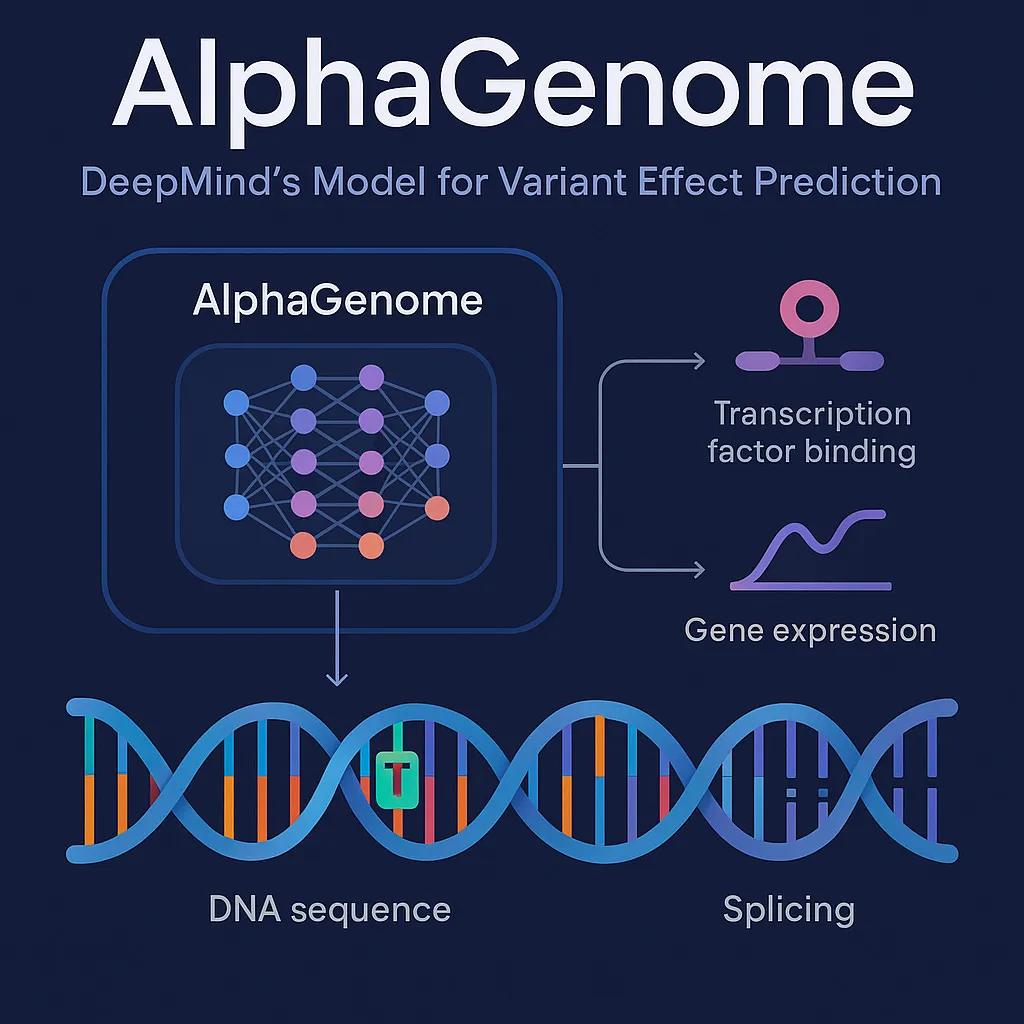 AlphaGenome

DeepMind's Model for Variant Effect Prediction

AlphaGenome

Transcription factor binding

Gene expression

T

DNA sequence

Splicing